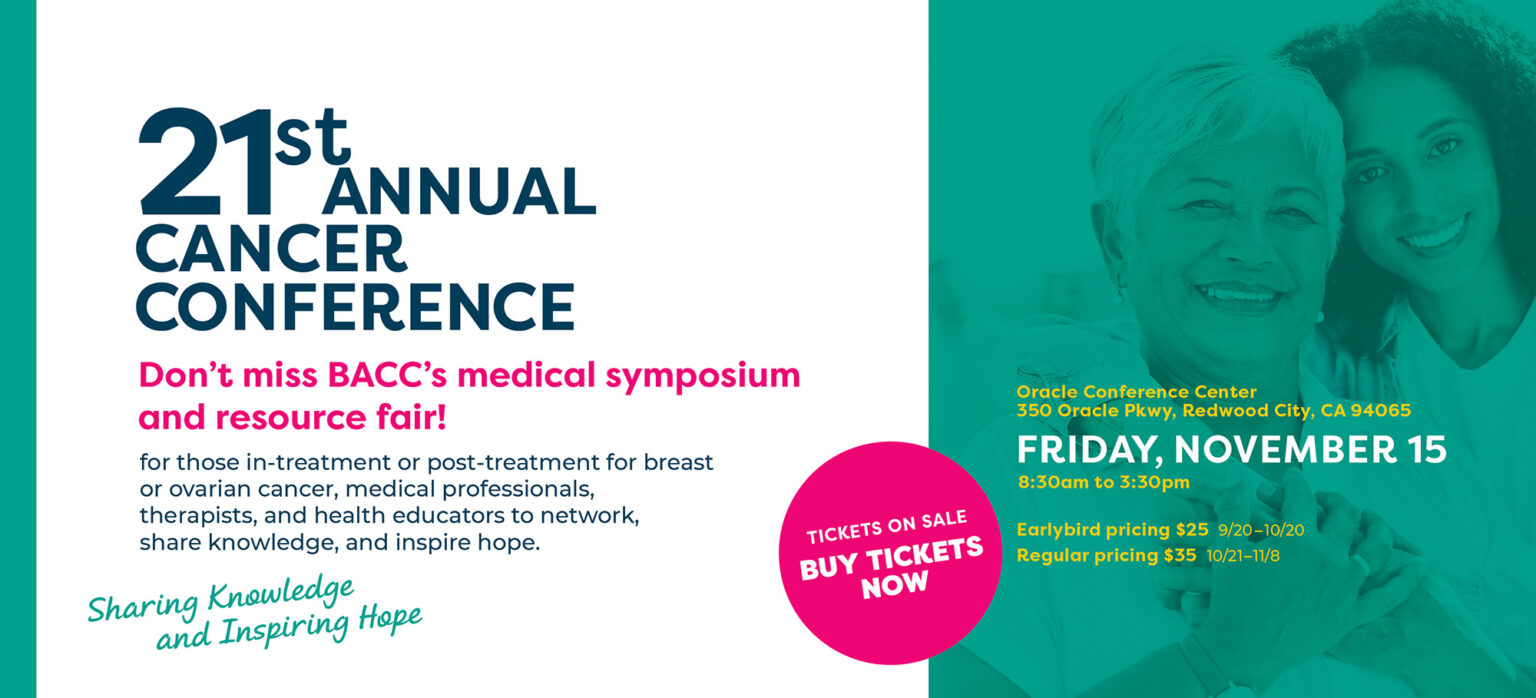 21st ANNUAL CANCER CONFERENCE

Don't miss BACC's medical symposium and resource fair!

for those in-treatment or post-treatment for breast or ovarian cancer, medical professionals, therapists, and health educators to network, share knowledge, and inspire hope.

Sharing Knowledge and Inspiring Hope

TICKETS ON SALE
BUY TICKETS NOW

Oracle Conference Center
350 Oracle Pkwy, Redwood City, CA 94065

FRIDAY, NOVEMBER 15
8:30am to 3:30pm

Earlybird pricing $25 9/20–10/20
Regular pricing $35 10/21–11/8